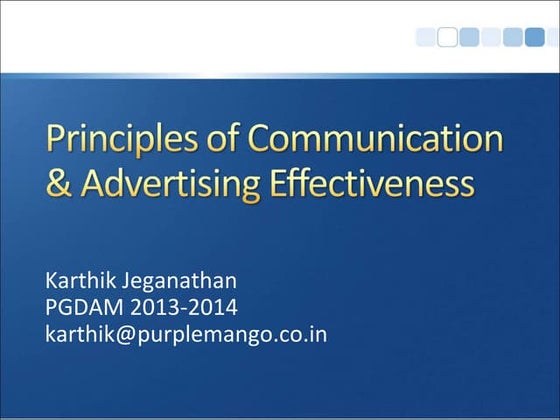 Principles of Communication & Advertising Effectiveness

Karthik Jeganathan
PGDAM 2013-2014
karthik@purplemango.co.in